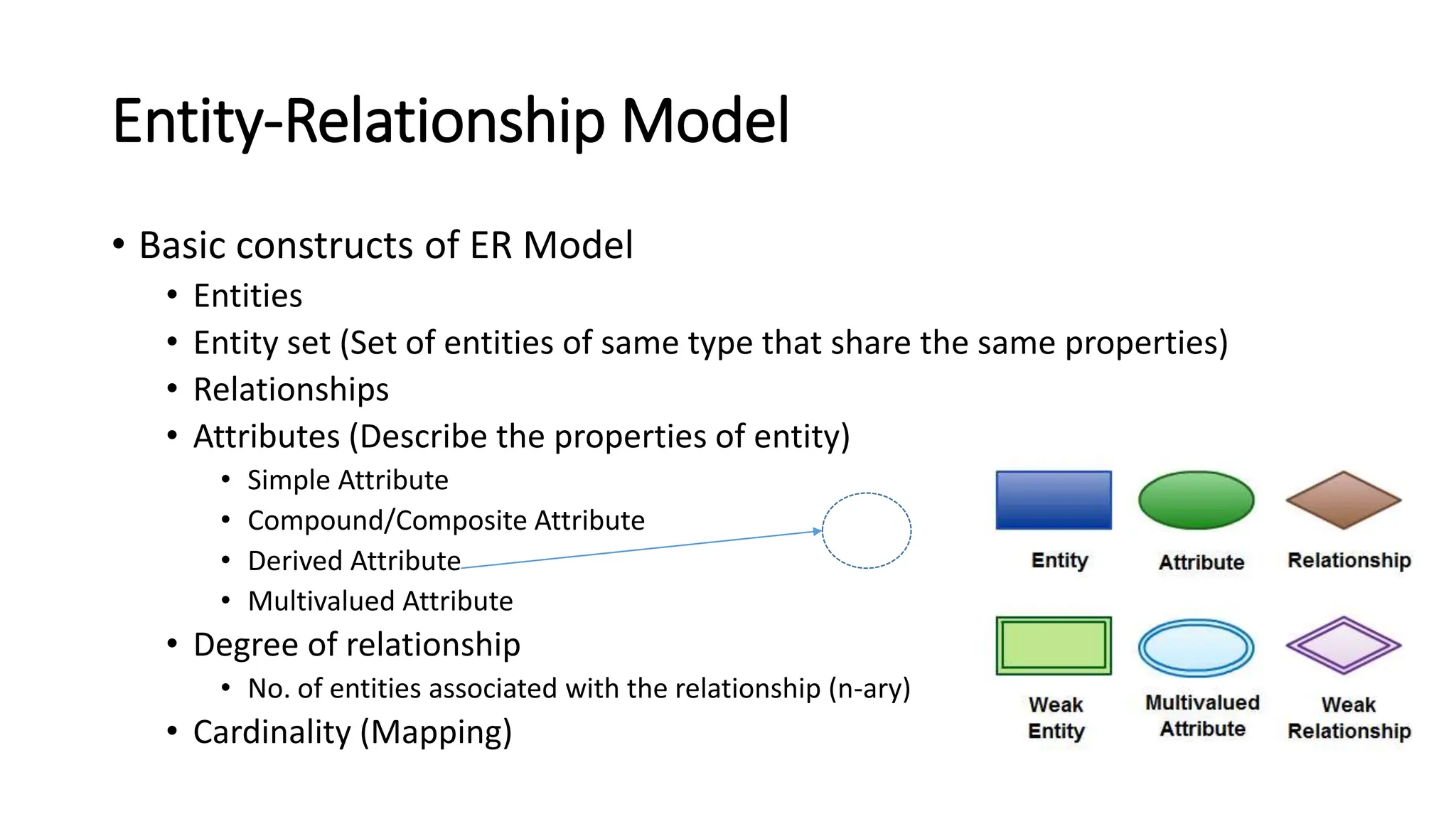 Entity-Relationship Model

• Basic constructs of ER Model
  • Entities
  • Entity set (Set of entities of same type that share the same properties)
  • Relationships
  • Attributes (Describe the properties of entity)
    • Simple Attribute
    • Compound/Composite Attribute
    • Derived Attribute
    • Multivalued Attribute
  • Degree of relationship
    • No. of entities associated with the relationship (n-ary)
  • Cardinality (Mapping)

Entity

Attribute

Relationship

Weak Entity

Multivalued Attribute

Weak Relationship